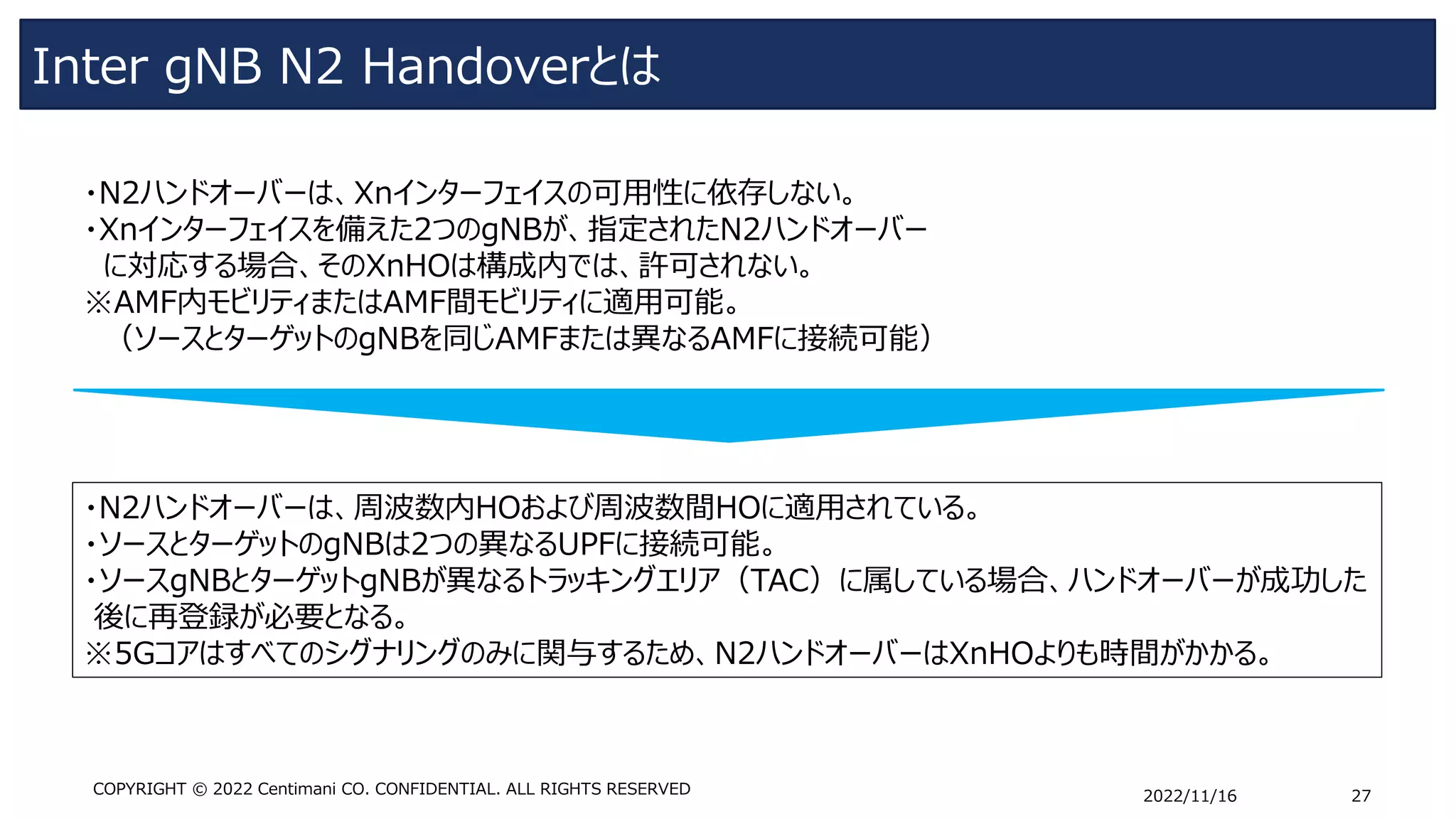 Inter gNB N2 Handoverとは

・N2ハンドオーバーは、Xnインターフェイスの可用性に依存しない。
・Xnインターフェイスを備えた2つのgNBが、指定されたN2ハンドオーバーに対応する場合、そのXnHOは構成内では、許可されない。
※AMF内モビリティまたはAMF間モビリティに適用可能。
（ソースとターゲットのgNBを同じAMFまたは異なるAMFに接続可能）

・N2ハンドオーバーは、周波数内HOおよび周波数間HOに適用されている。
・ソースとターゲットのgNBは2つの異なるUPFに接続可能。
・ソースgNBとターゲットgNBが異なるトラッキングエリア（TAC）に属している場合、ハンドオーバーが成功した後に再登録が必要となる。
※5Gコアはすべてのシグナリングのみに関与するため、N2ハンドオーバーはXnHOよりも時間がかかる。

COPYRIGHT © 2022 Centimani CO. CONFIDENTIAL. ALL RIGHTS RESERVED
2022/11/16
27